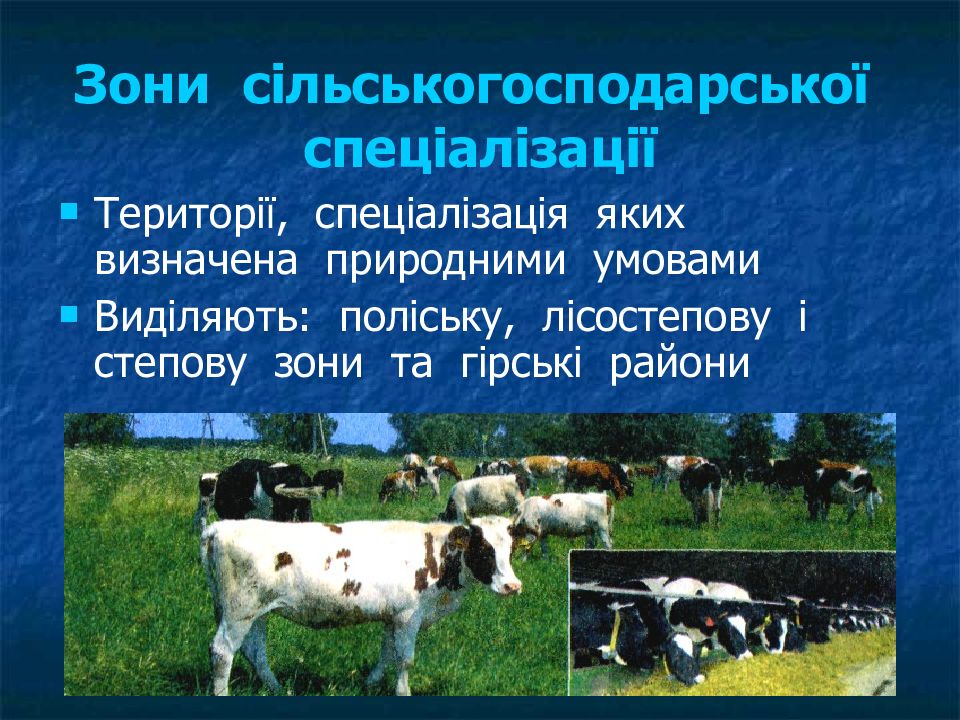 Зони сільськогосподарської спеціалізації

Території, спеціалізація яких визначена природними умовами

Виділяють: поліську, лісостепову і степову зони та гірські райони